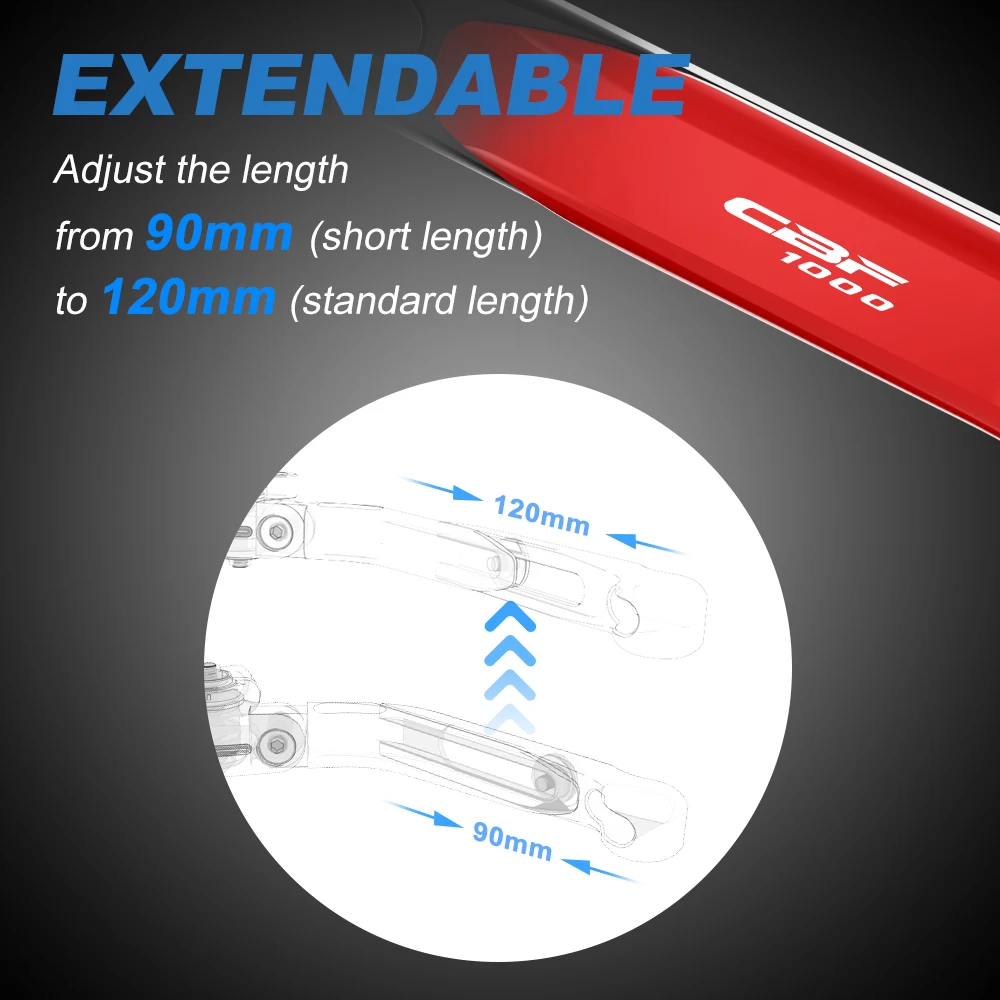 EXTENDABLE

Adjust the length from 90mm (short length) to 120mm (standard length)

CBF 1000

120mm

90mm